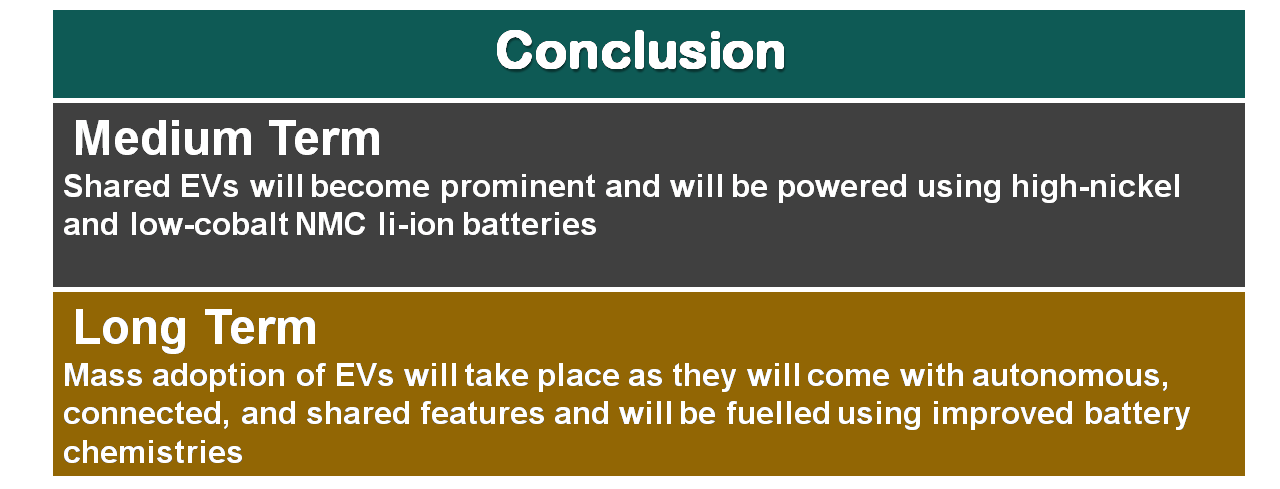 Conclusion

Medium Term

Shared EVs will become prominent and will be powered using high-nickel and low-cobalt NMC li-ion batteries

Long Term

Mass adoption of EVs will take place as they will come with autonomous, connected, and shared features and will be fuelled using improved battery chemistries